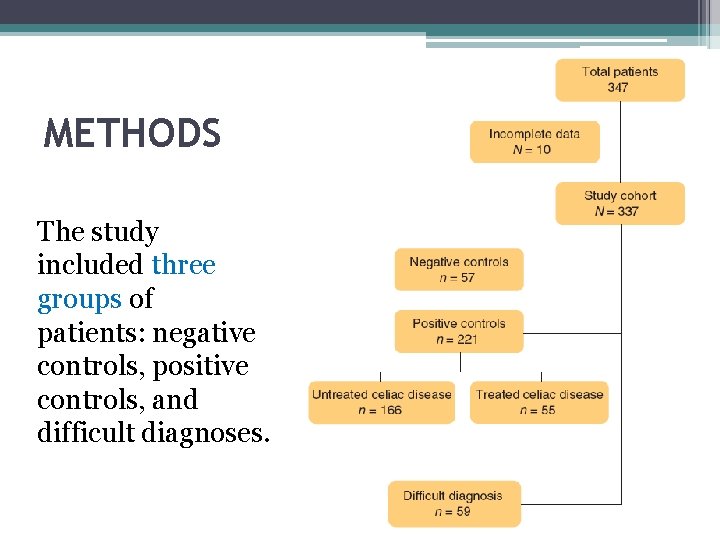 METHODS

The study included three groups of patients: negative controls, positive controls, and difficult diagnoses.

Total patients
347

Incomplete data
$N = 10$

Study cohort
$N = 337$

Negative controls
$n = 57$

Positive controls
$n = 221$

Untreated celiac disease
$n = 166$

Treated celiac disease
$n = 55$

Difficult diagnosis
$n = 59$